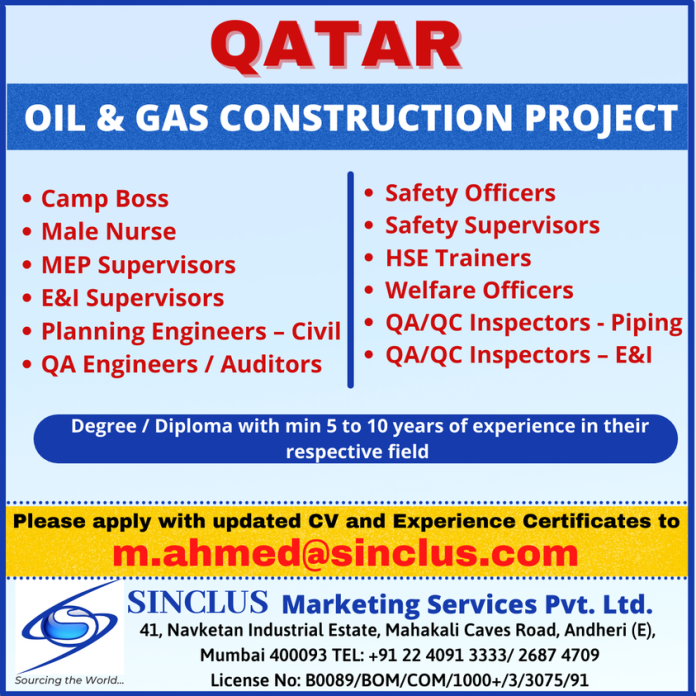 QATAR

OIL & GAS CONSTRUCTION PROJECT

• Camp Boss
• Male Nurse
• MEP Supervisors
• E&I Supervisors
• Planning Engineers – Civil
• QA Engineers / Auditors

• Safety Officers
• Safety Supervisors
• HSE Trainers
• Welfare Officers
• QA/QC Inspectors - Piping
• QA/QC Inspectors – E&I

Degree / Diploma with min 5 to 10 years of experience in their respective field

Please apply with updated CV and Experience Certificates to
m.ahmed@sinclus.com

Sourcing the World...

SINCLUS Marketing Services Pvt. Ltd.
41, Navketan Industrial Estate, Mahakali Caves Road, Andheri (E), Mumbai 400093 TEL: +91 22 4091 3333/ 2687 4709
License No: B0089/BOM/COM/1000+/3/3075/91